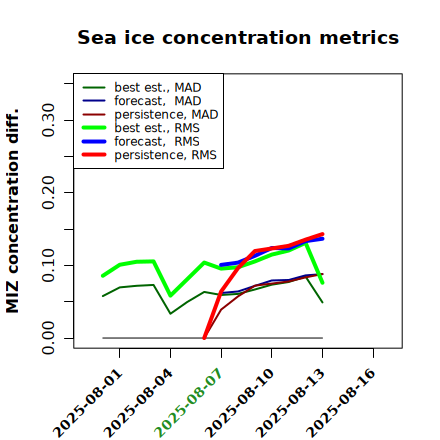 Sea ice concentration metrics

best est., MAD
forecast, MAD
persistence, MAD
best est., RMS
forecast, RMS
persistence, RMS

MIZ concentration diff.

0.00
0.10
0.20
0.30

2025-08-01
2025-08-04
2025-08-07
2025-08-10
2025-08-13
2025-08-16